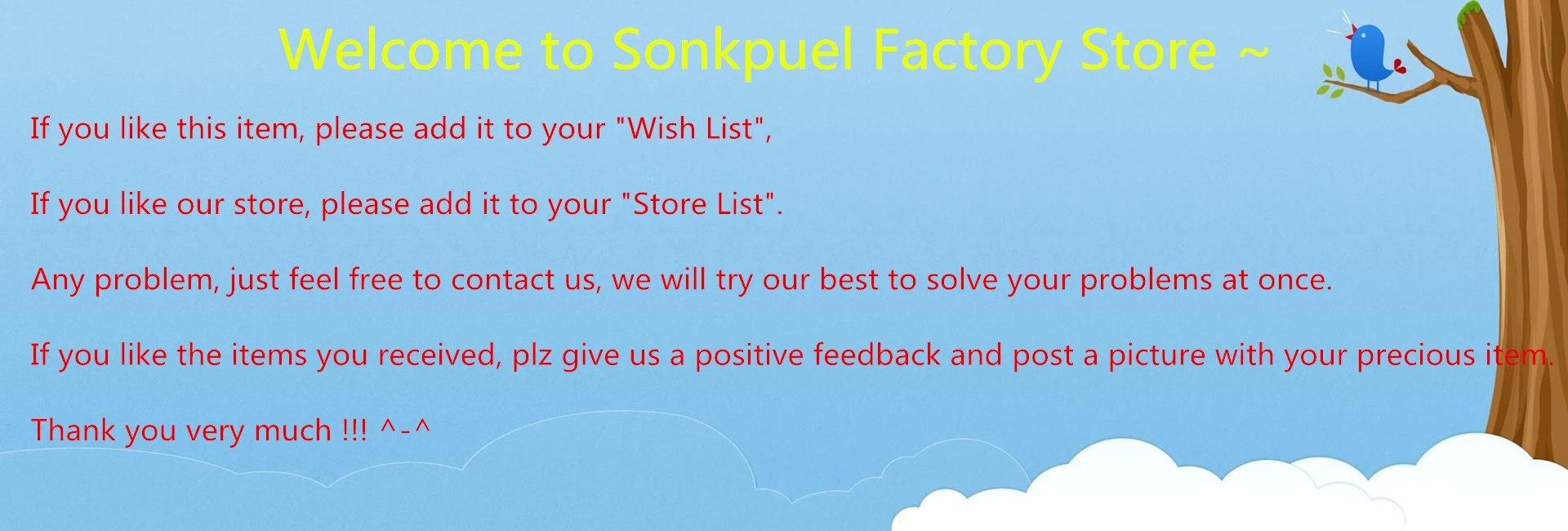 Welcome to Sonkpuel Factory Store ~

If you like this item, please add it to your "Wish List",

If you like our store, please add it to your "Store List".

Any problem, just feel free to contact us, we will try our best to solve your problems at once.

If you like the items you received, plz give us a positive feedback and post a picture with your precious item.

Thank you very much !!! ^-^